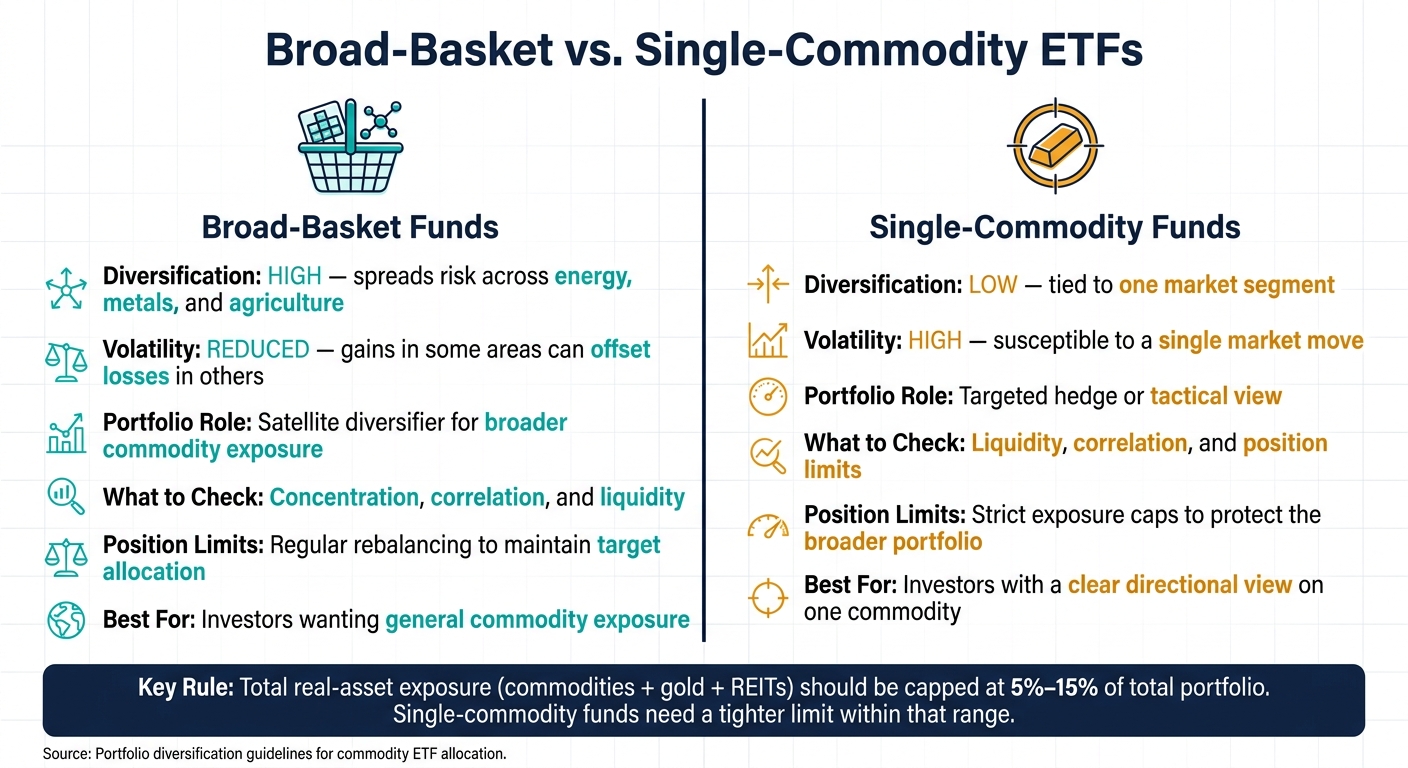 Broad-Basket vs. Single-Commodity ETFs

Broad-Basket Funds

Diversification: HIGH — spreads risk across energy, metals, and agriculture

Volatility: REDUCED — gains in some areas can offset losses in others

Portfolio Role: Satellite diversifier for broader commodity exposure

What to Check: Concentration, correlation, and liquidity

Position Limits: Regular rebalancing to maintain target allocation

Best For: Investors wanting general commodity exposure

Single-Commodity Funds

Diversification: LOW — tied to one market segment

Volatility: HIGH — susceptible to a single market move

Portfolio Role: Targeted hedge or tactical view

What to Check: Liquidity, correlation, and position limits

Position Limits: Strict exposure caps to protect the broader portfolio

Best For: Investors with a clear directional view on one commodity

Key Rule: Total real-asset exposure (commodities + gold + REITs) should be capped at 5%–15% of total portfolio. Single-commodity funds need a tighter limit within that range.

Source: Portfolio diversification guidelines for commodity ETF allocation.